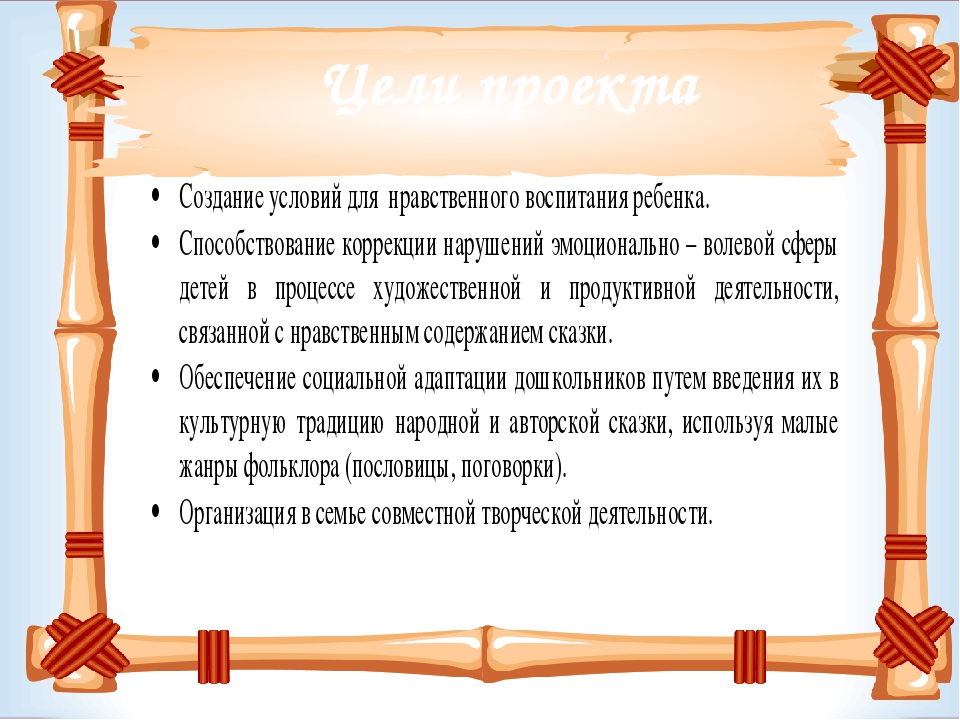 Цели проекта

• Создание условий для нравственного воспитания ребенка.

• Способствование коррекции нарушений эмоционально – волевой сферы детей в процессе художественной и продуктивной деятельности, связанной с нравственным содержанием сказки.

• Обеспечение социальной адаптации дошкольников путем введения их в культурную традицию народной и авторской сказки, используя малые жанры фольклора (пословицы, поговорки).

• Организация в семье совместной творческой деятельности.